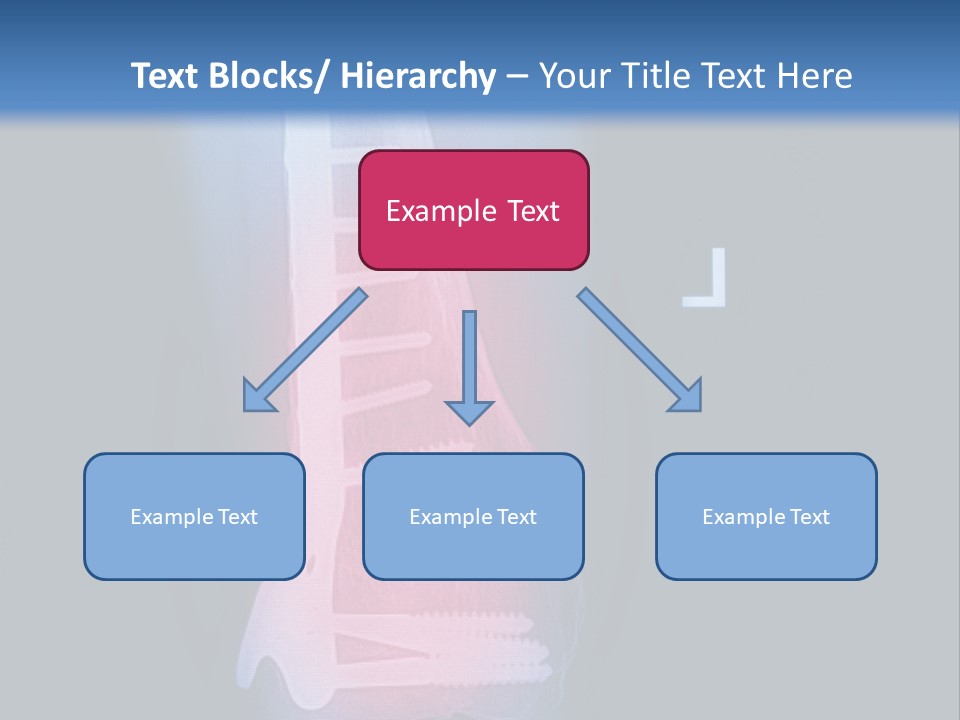 Text Blocks/ Hierarchy – Your Title Text Here

Example Text

Example Text

Example Text

Example Text